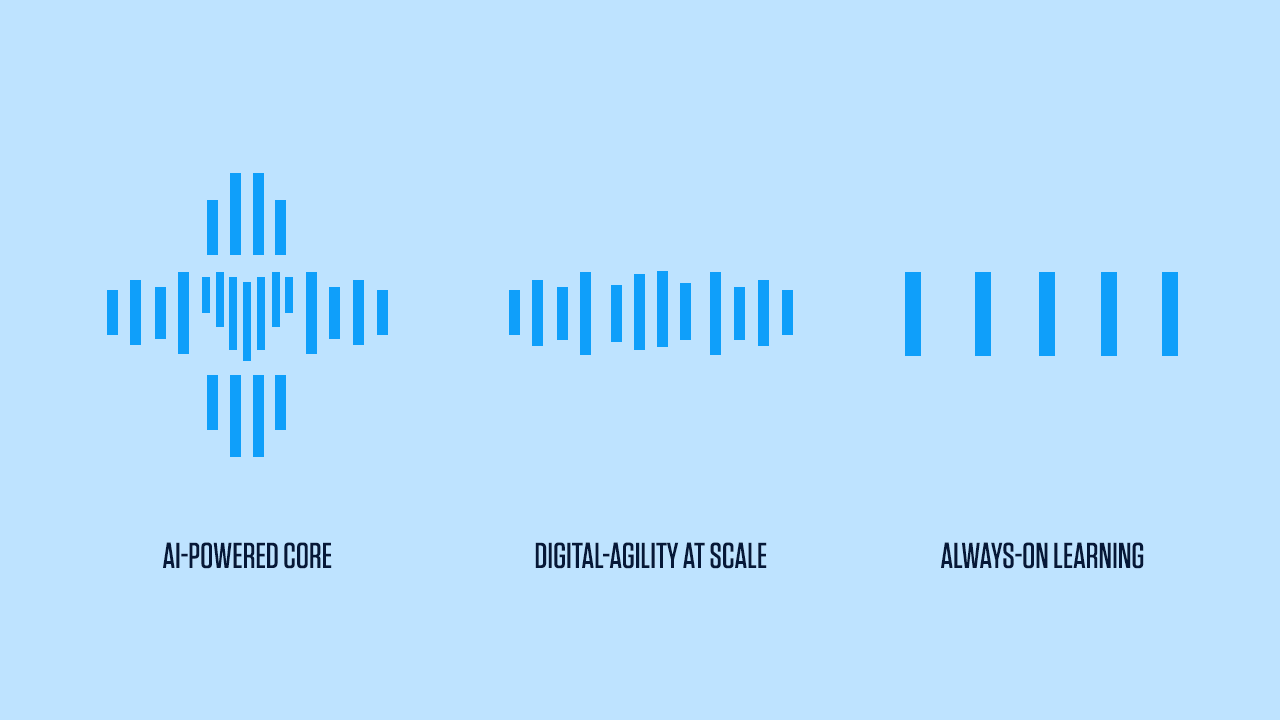 AI-POWERED CORE

DIGITAL-AGILITY AT SCALE

ALWAYS-ON LEARNING